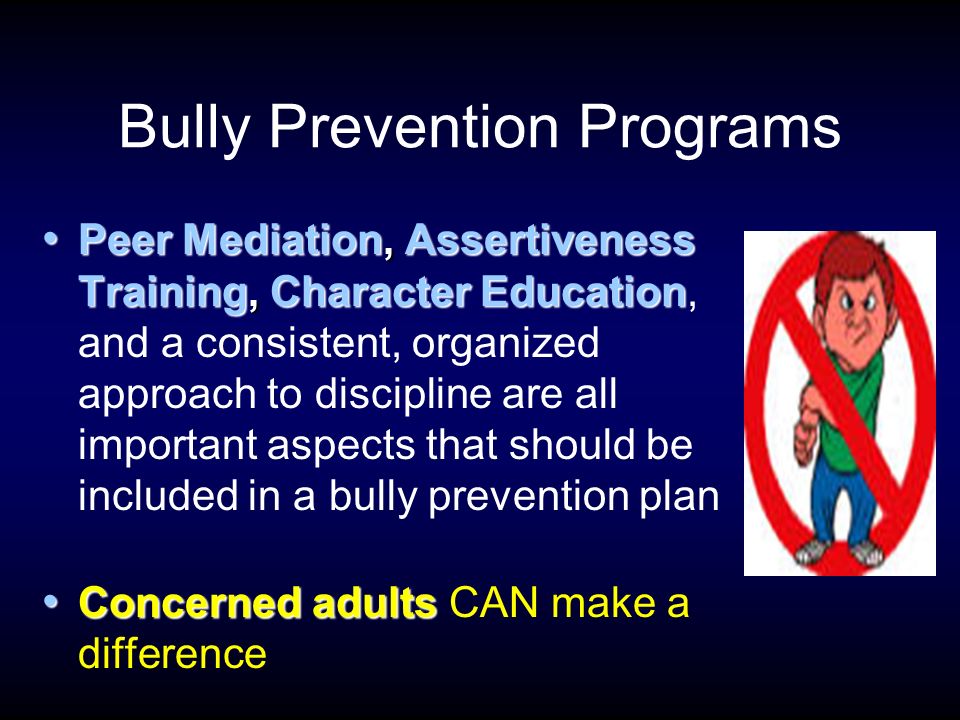 Bully Prevention Programs

• Peer Mediation, Assertiveness Training, Character Education, and a consistent, organized approach to discipline are all important aspects that should be included in a bully prevention plan

• Concerned adults CAN make a difference